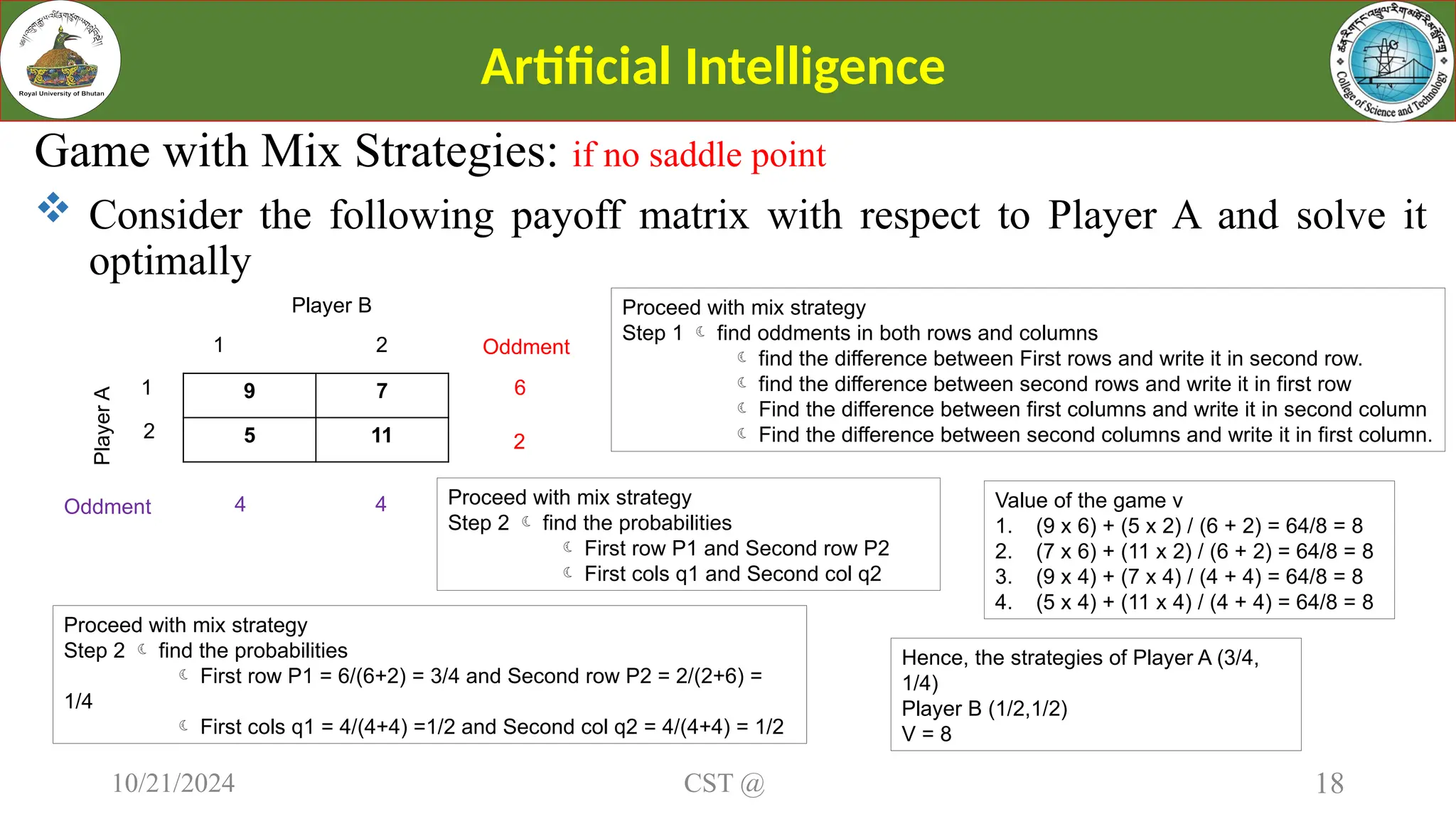 Royal University of Bhutan

Artificial Intelligence

College of Science and Technology

Game with Mix Strategies: if no saddle point

❖ Consider the following payoff matrix with respect to Player A and solve it optimally

Player B

| | | 1 | 2 | Oddment |
|---|---|---|---|---|
| Player A | 1 | 9 | 7 | 6 |
| | 2 | 5 | 11 | 2 |
| Oddment | | 4 | 4 | |

Proceed with mix strategy
Step 1 ☾ find oddments in both rows and columns
☾ find the difference between First rows and write it in second row.
☾ find the difference between second rows and write it in first row
☾ Find the difference between first columns and write it in second column
☾ Find the difference between second columns and write it in first column.

Proceed with mix strategy
Step 2 ☾ find the probabilities
☾ First row P1 and Second row P2
☾ First cols q1 and Second col q2

Value of the game v
1. (9 x 6) + (5 x 2) / (6 + 2) = 64/8 = 8
2. (7 x 6) + (11 x 2) / (6 + 2) = 64/8 = 8
3. (9 x 4) + (7 x 4) / (4 + 4) = 64/8 = 8
4. (5 x 4) + (11 x 4) / (4 + 4) = 64/8 = 8

Proceed with mix strategy
Step 2 ☾ find the probabilities
☾ First row P1 = 6/(6+2) = 3/4 and Second row P2 = 2/(2+6) = 1/4
☾ First cols q1 = 4/(4+4) =1/2 and Second col q2 = 4/(4+4) = 1/2

Hence, the strategies of Player A (3/4, 1/4)
Player B (1/2,1/2)
V = 8

10/21/2024 CST @ 18